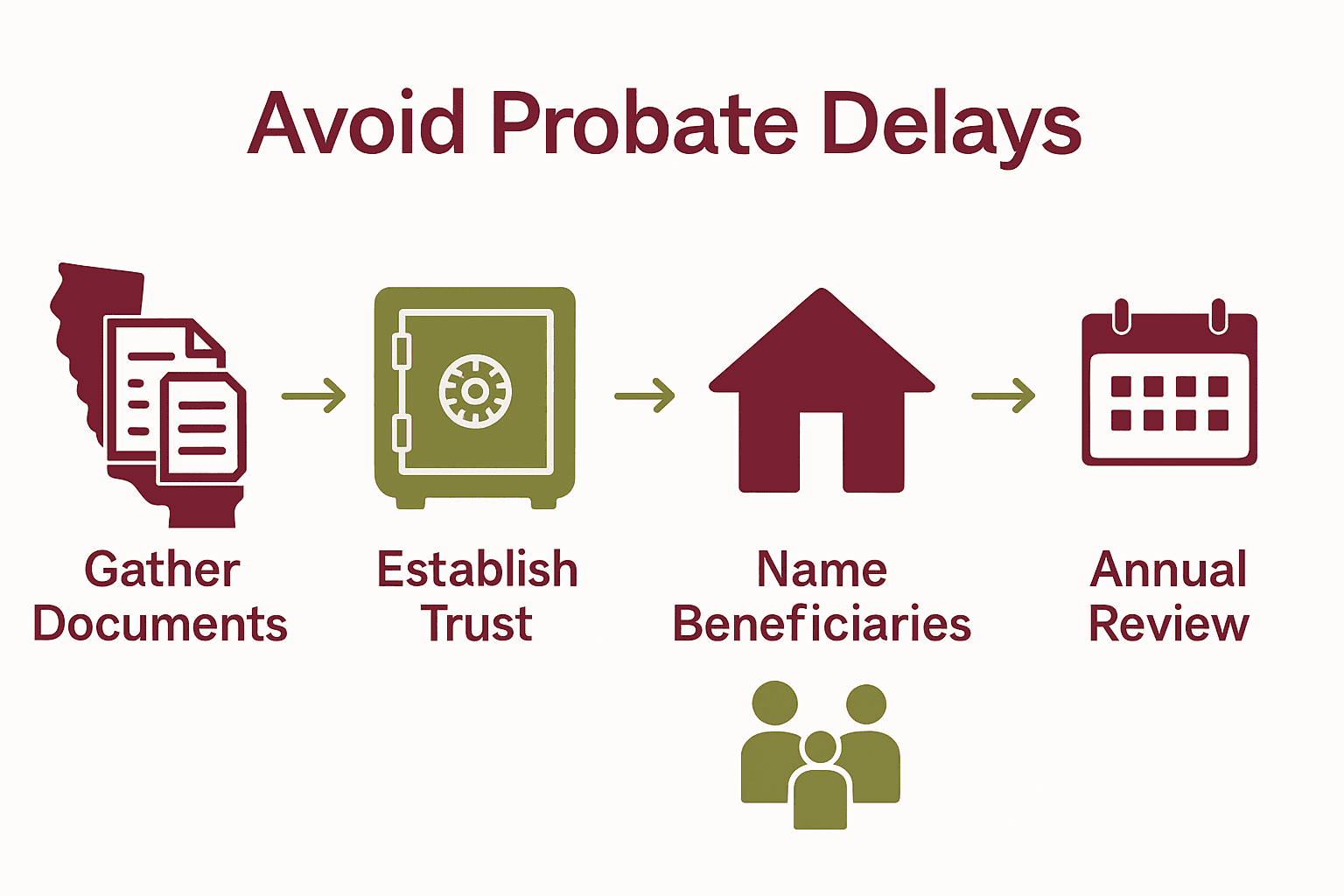 Avoid Probate Delays

Gather Documents

Establish Trust

Name Beneficiaries

Annual Review